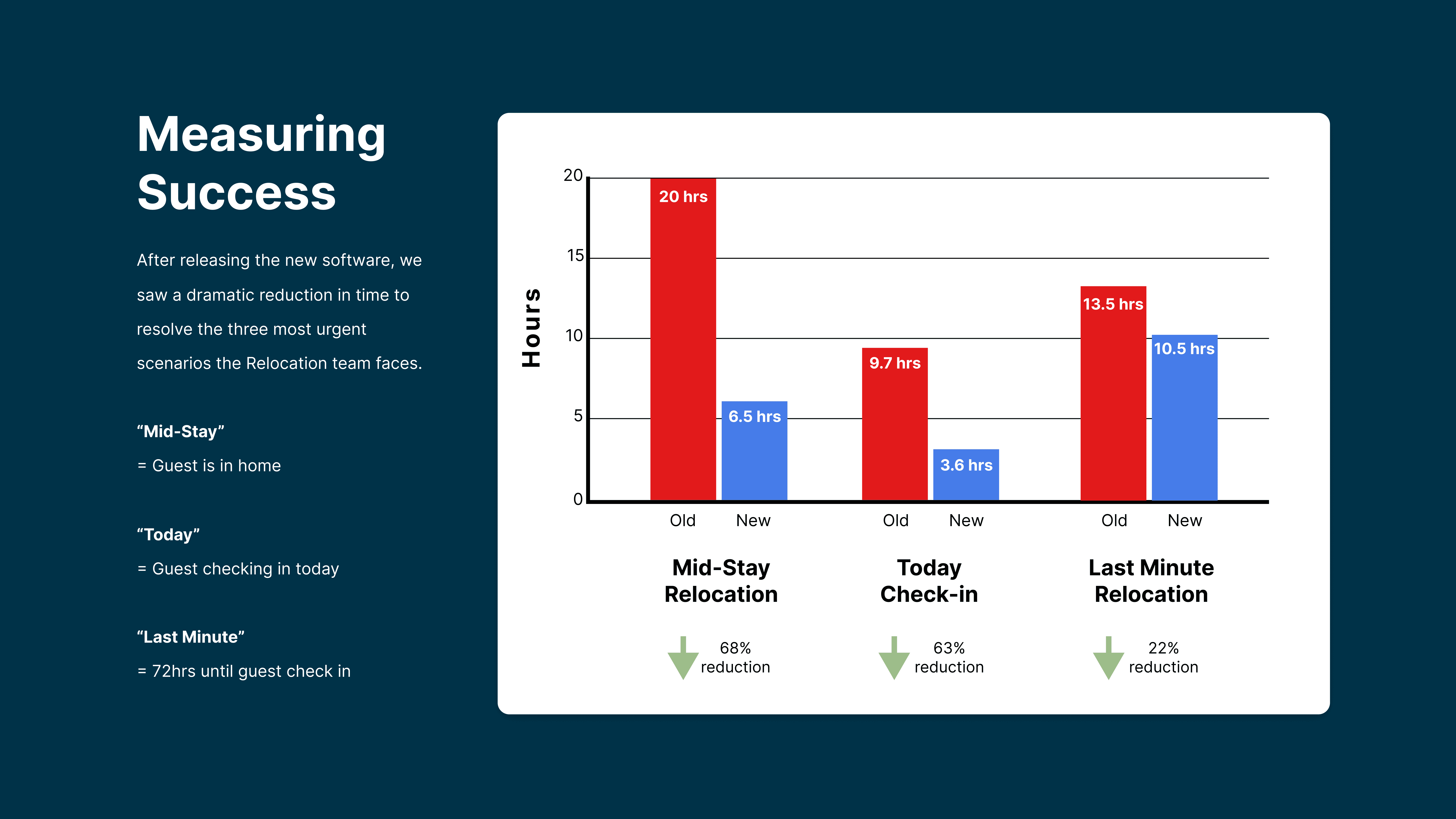 Measuring Success

After releasing the new software, we saw a dramatic reduction in time to resolve the three most urgent scenarios the Relocation team faces.

“Mid-Stay”
= Guest is in home

“Today”
= Guest checking in today

“Last Minute”
= 72hrs until guest check in

Hours

20
15
10
5
0

20 hrs
6.5 hrs
9.7 hrs
3.6 hrs
13.5 hrs
10.5 hrs

Old New
Old New
Old New

Mid-Stay Relocation
Today Check-in
Last Minute Relocation

68% reduction
63% reduction
22% reduction